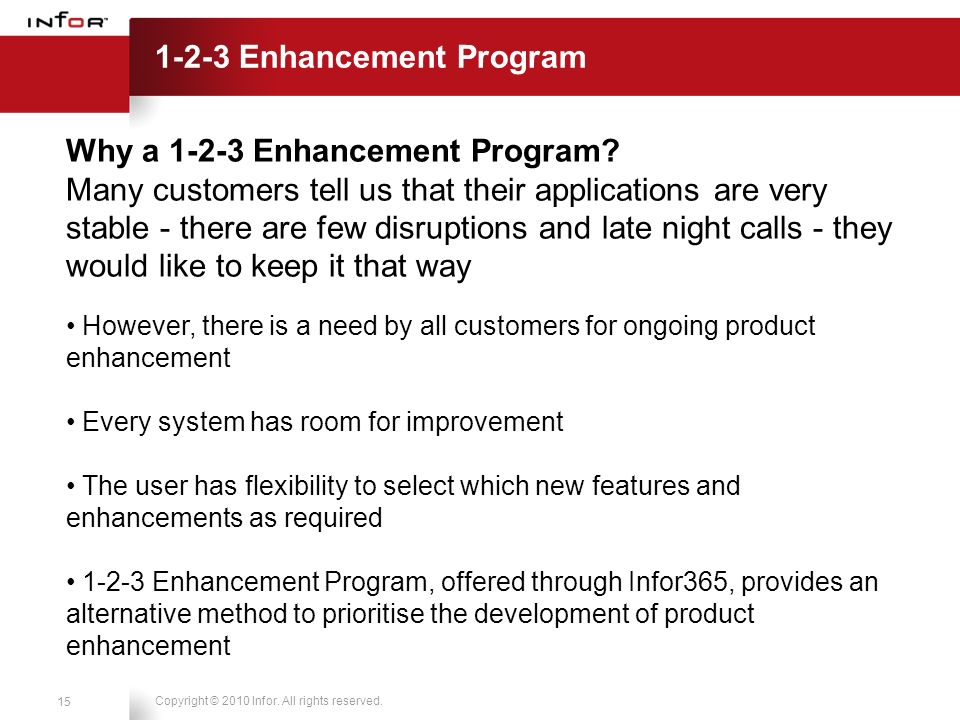 INFOR

1-2-3 Enhancement Program

Why a 1-2-3 Enhancement Program?
Many customers tell us that their applications are very stable - there are few disruptions and late night calls - they would like to keep it that way

• However, there is a need by all customers for ongoing product enhancement

• Every system has room for improvement

• The user has flexibility to select which new features and enhancements as required

• 1-2-3 Enhancement Program, offered through Infor365, provides an alternative method to prioritise the development of product enhancement

15

Copyright © 2010 Infor. All rights reserved.